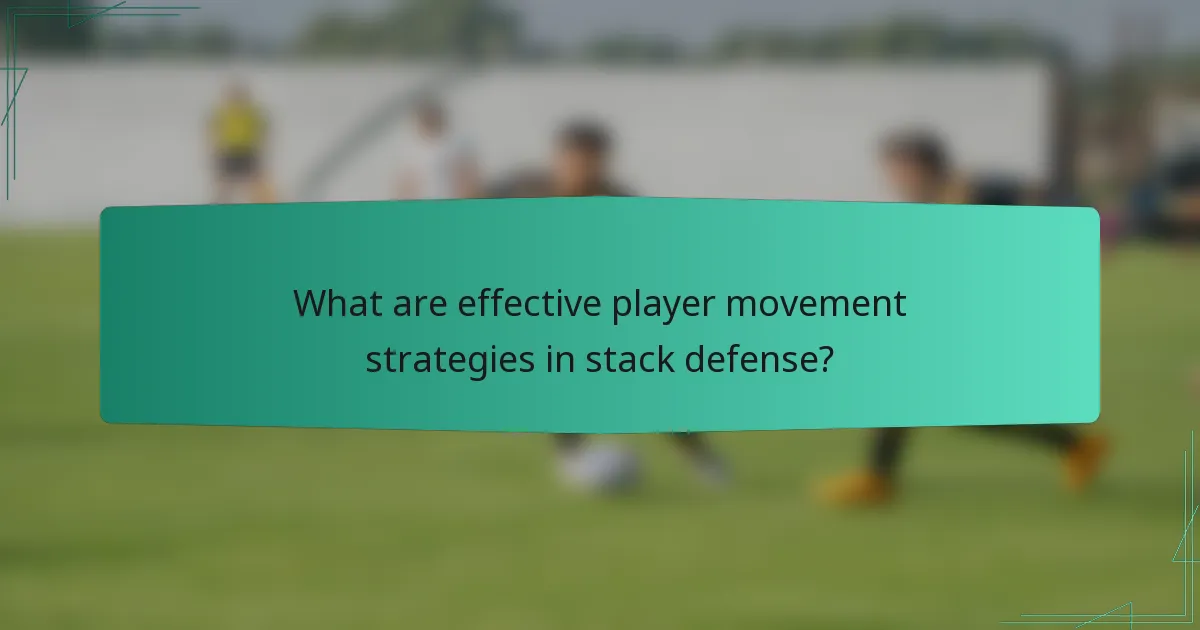 What are effective player movement strategies in stack defense?